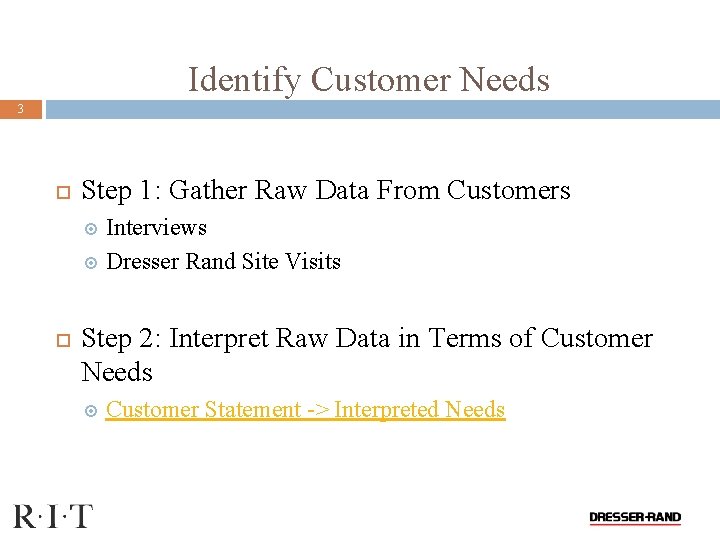 Identify Customer Needs

3

Step 1: Gather Raw Data From Customers

Interviews

Dresser Rand Site Visits

Step 2: Interpret Raw Data in Terms of Customer Needs

Customer Statement -> Interpreted Needs

R·I·T

DRESSER-RAND